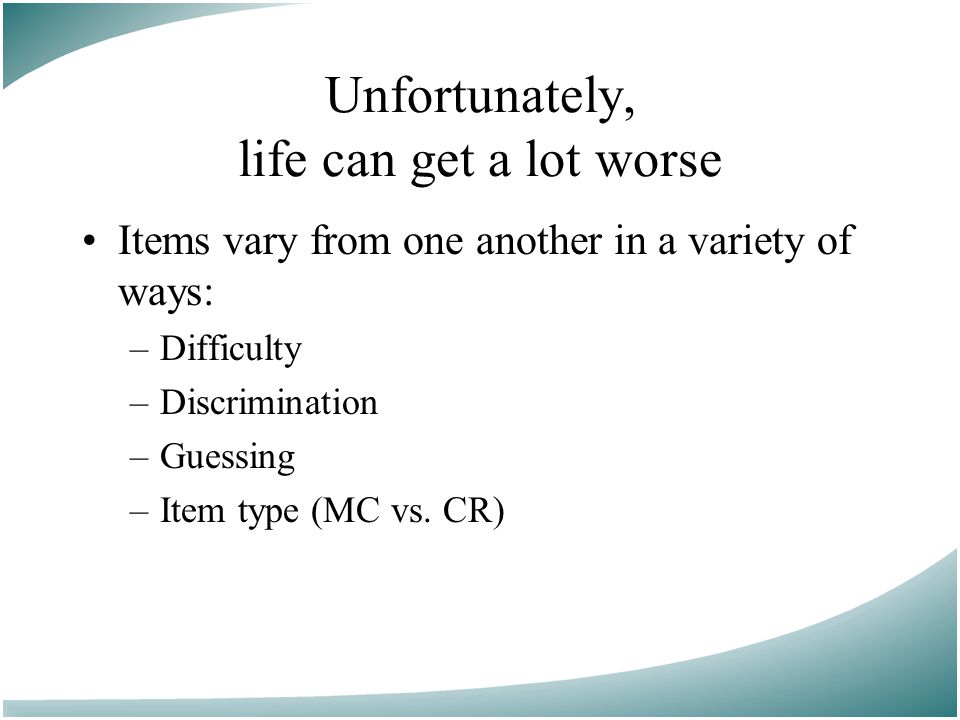 Unfortunately,
life can get a lot worse

• Items vary from one another in a variety of ways:
– Difficulty
– Discrimination
– Guessing
– Item type (MC vs. CR)